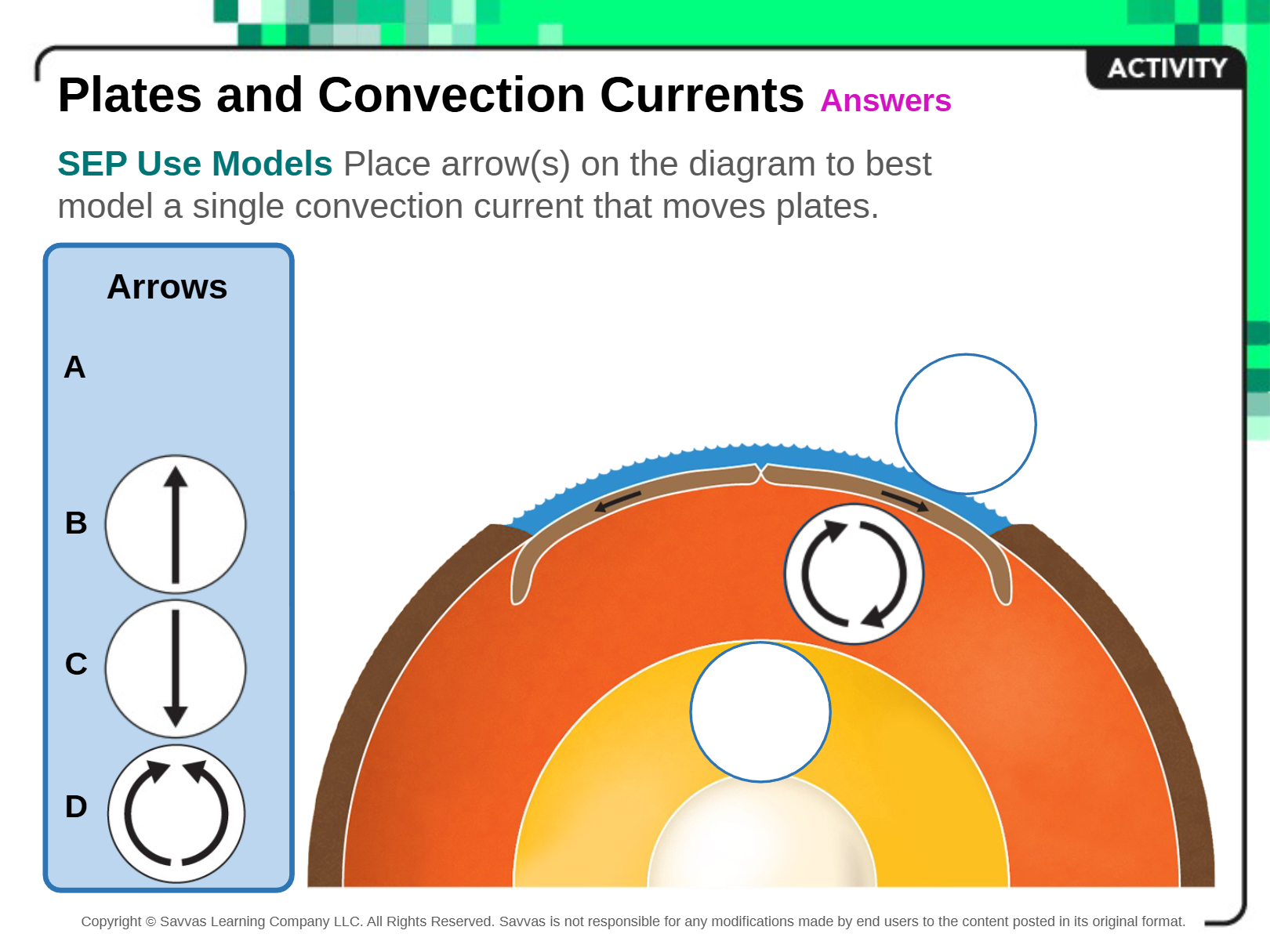 ACTIVITY

Plates and Convection Currents Answers

SEP Use Models Place arrow(s) on the diagram to best model a single convection current that moves plates.

Arrows

A

B

C

D

Copyright © Savvas Learning Company LLC. All Rights Reserved. Savvas is not responsible for any modifications made by end users to the content posted in its original format.